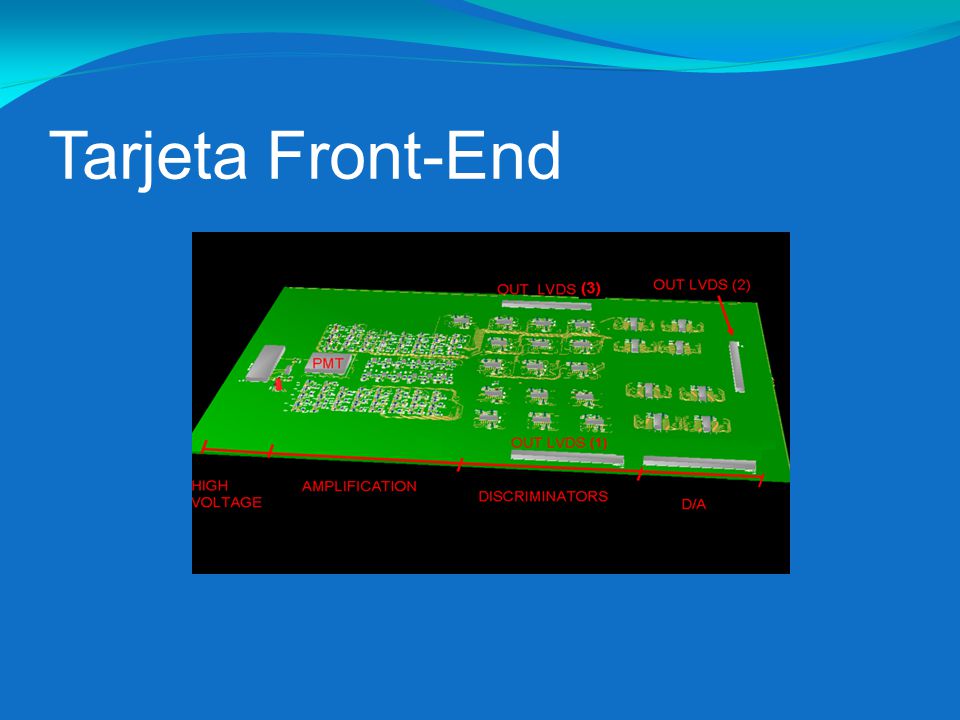 Tarjeta Front-End

OUT LVDS (3)

OUT LVDS (2)

PMT

OUT LVDS (1)

HIGH VOLTAGE

AMPLIFICATION

DISCRIMINATORS

D/A